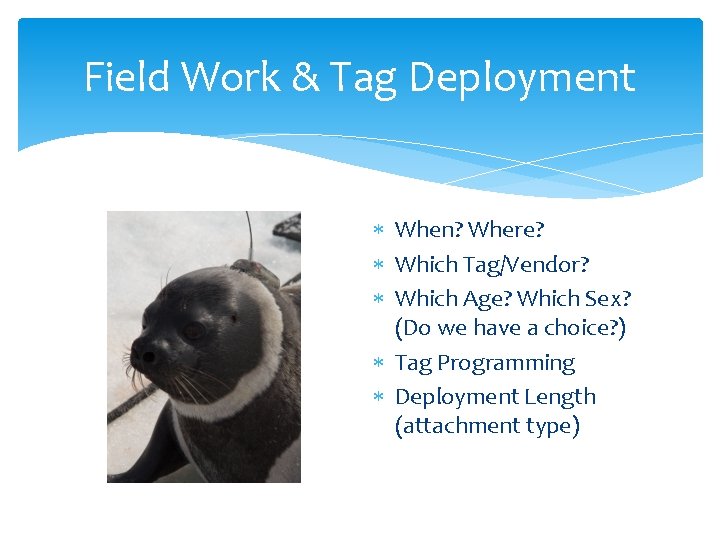 Field Work & Tag Deployment

* When? Where?
* Which Tag/Vendor?
* Which Age? Which Sex? (Do we have a choice?)
* Tag Programming
* Deployment Length (attachment type)